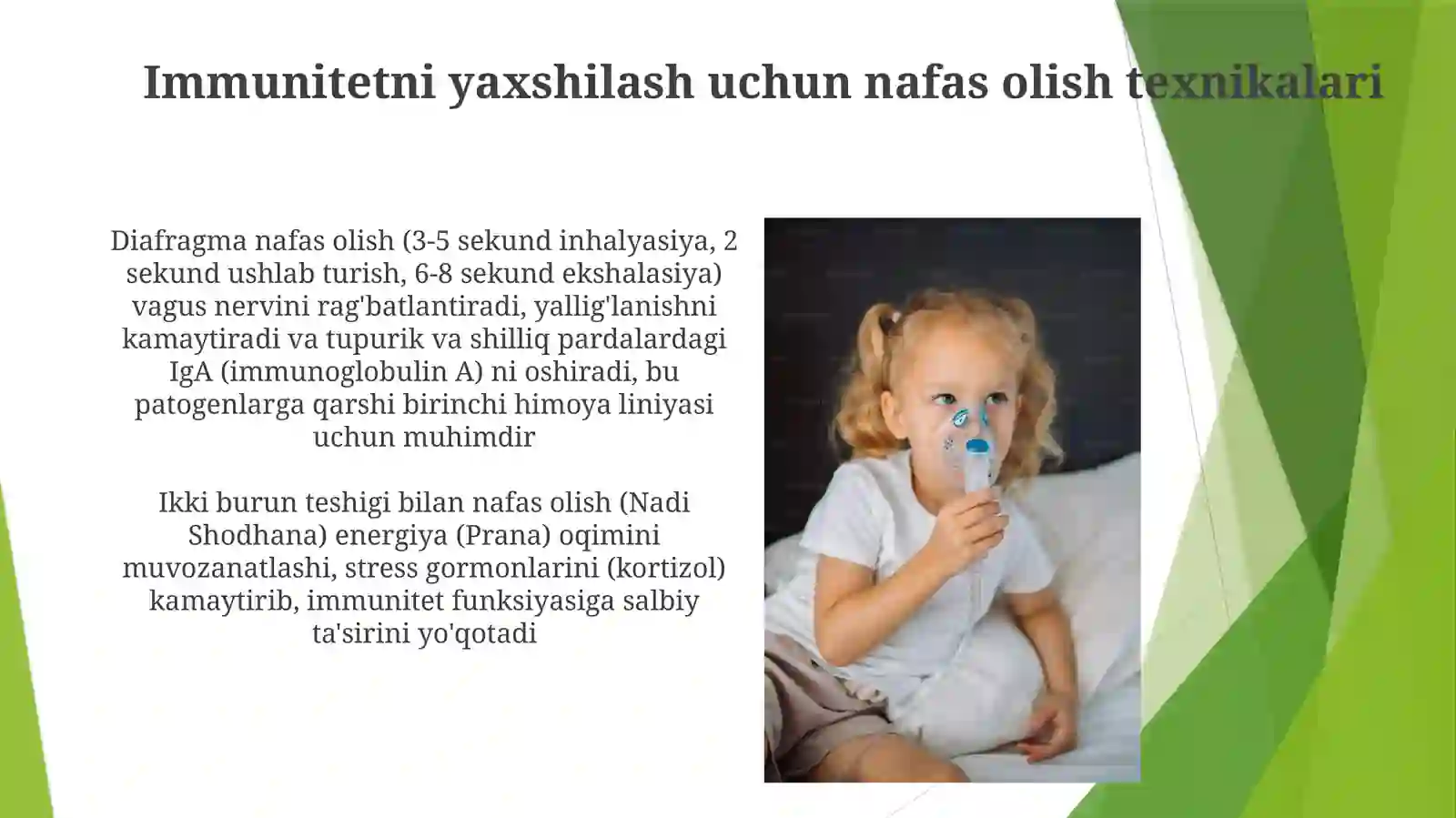 Immunitetni yaxshilash uchun nafas olish texnikalari

Diafragma nafas olish (3-5 sekund inhalyasiya, 2 sekund ushlab turish, 6-8 sekund ekshalasiya) vagus nervini rag'batlantiradi, yallig'lanishni kamaytiradi va tupurik va shilliq pardalardagi IgA (immunoglobulin A) ni oshiradi, bu patogenlarga qarshi birinchi himoya liniyasi uchun muhimdir

Ikki burun teshigi bilan nafas olish (Nadi Shodhana) energiya (Prana) oqimini muvozanatlashi, stress gormonlarini (kortizol) kamaytirib, immunitet funksiyasiga salbiy ta'sirini yo'qotadi